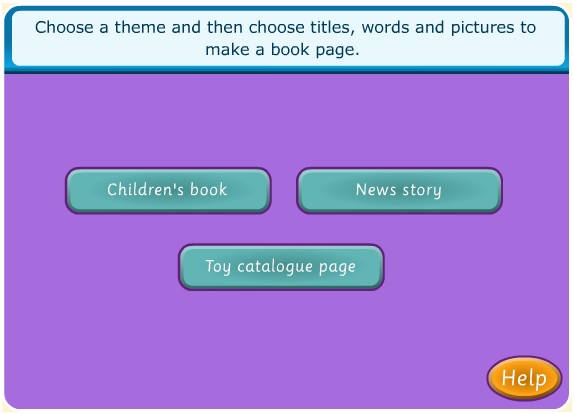 Choose a theme and then choose titles, words and pictures to make a book page.

Children's book

News story

Toy catalogue page

Help